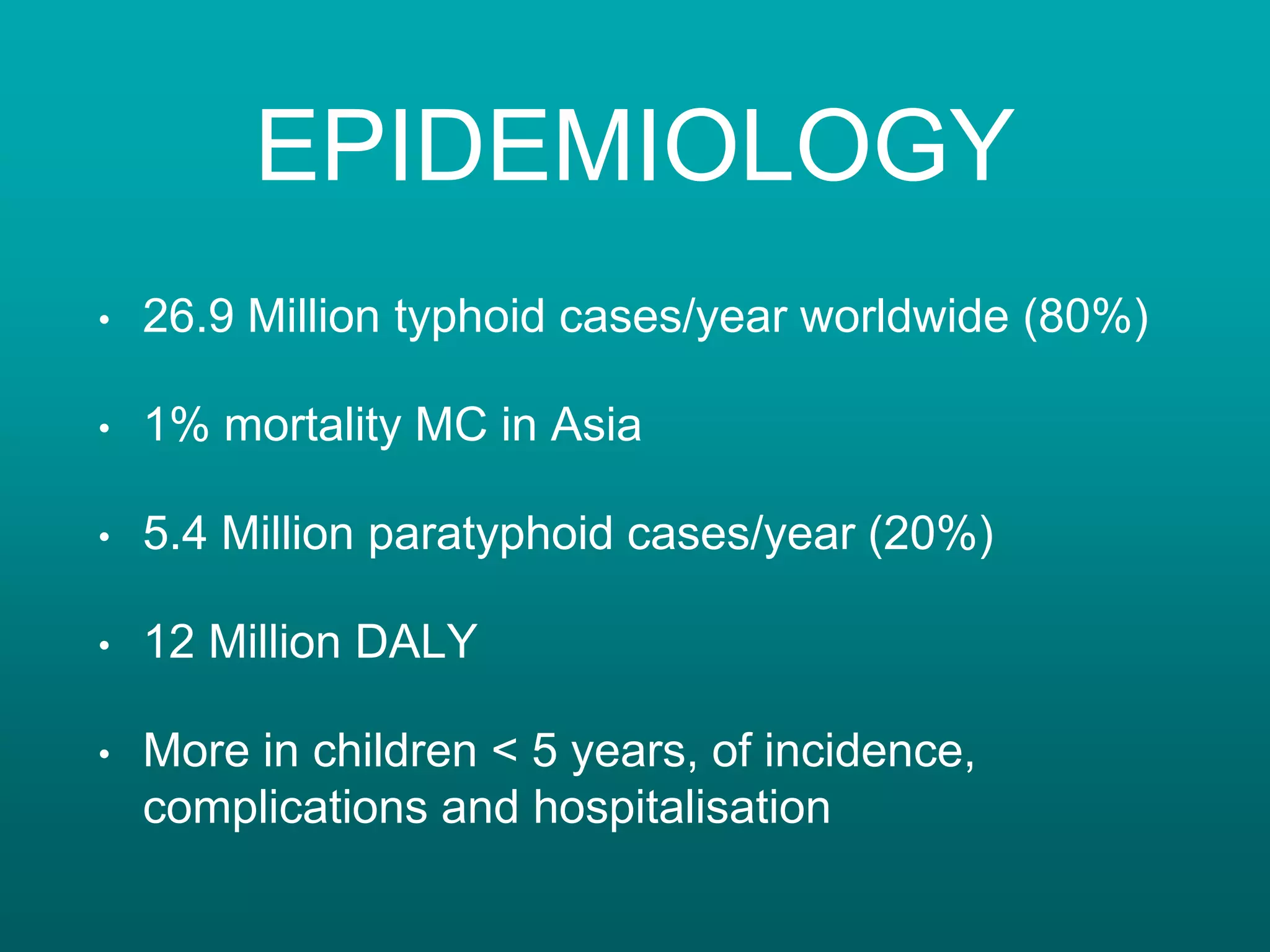 EPIDEMIOLOGY

• 26.9 Million typhoid cases/year worldwide (80%)

• 1% mortality MC in Asia

• 5.4 Million paratyphoid cases/year (20%)

• 12 Million DALY

• More in children < 5 years, of incidence, complications and hospitalisation